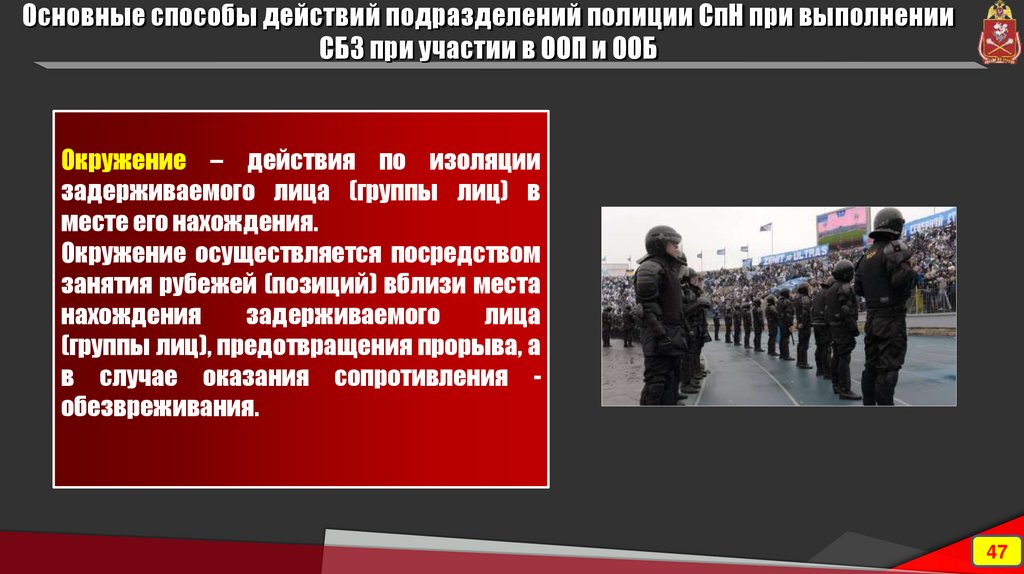 Основные способы действий подразделений полиции СпН при выполнении СБЗ при участии в ООП и ООБ

Окружение – действия по изоляции задерживаемого лица (группы лиц) в месте его нахождения.

Окружение осуществляется посредством занятия рубежей (позиций) вблизи места нахождения задерживаемого лица (группы лиц), предотвращения прорыва, а в случае оказания сопротивления - обезвреживания.

ZENIT ULTRAS

47